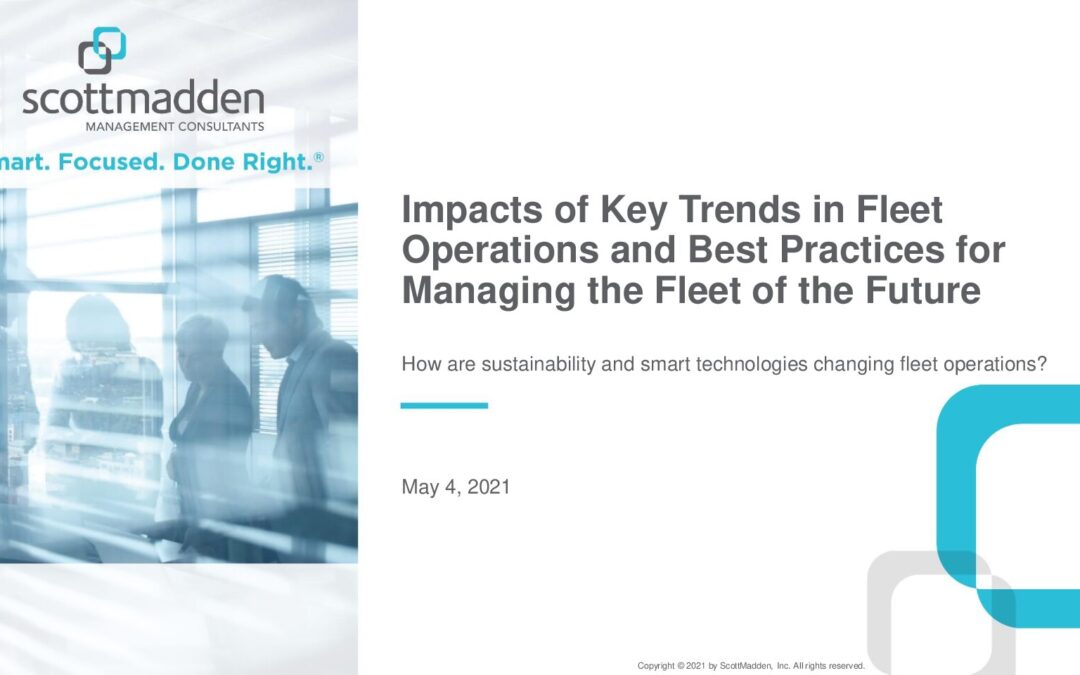 scottmadden
MANAGEMENT CONSULTANTS

mart. Focused. Done Right.®

Impacts of Key Trends in Fleet Operations and Best Practices for Managing the Fleet of the Future

How are sustainability and smart technologies changing fleet operations?

May 4, 2021

Copyright © 2021 by ScottMadden, Inc. All rights reserved.